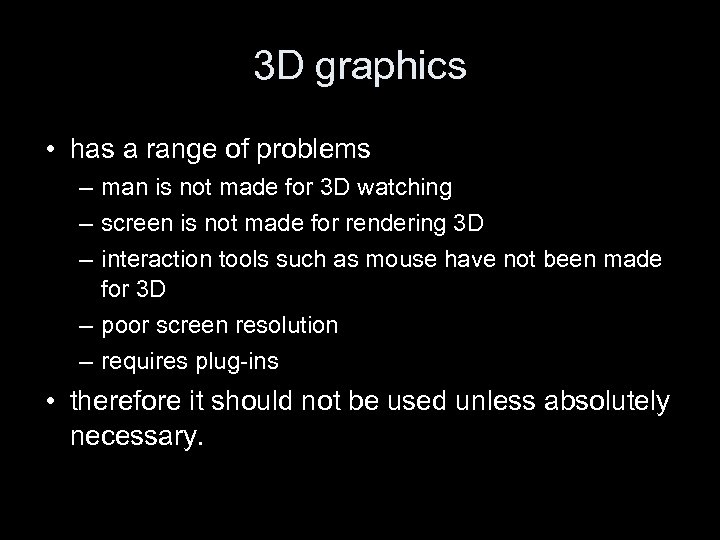 3D graphics

• has a range of problems
– man is not made for 3D watching
– screen is not made for rendering 3D
– interaction tools such as mouse have not been made for 3D
– poor screen resolution
– requires plug-ins

• therefore it should not be used unless absolutely necessary.